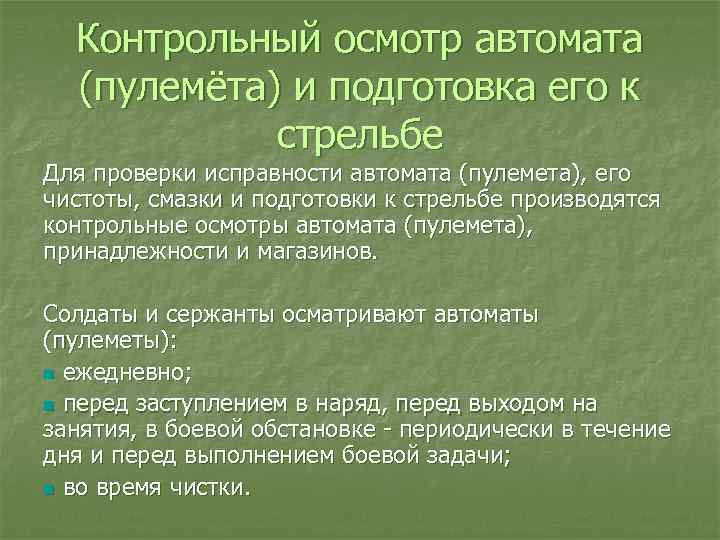 Контрольный осмотр автомата (пулемёта) и подготовка его к стрельбе

Для проверки исправности автомата (пулемета), его чистоты, смазки и подготовки к стрельбе производятся контрольные осмотры автомата (пулемета), принадлежности и магазинов.

Солдаты и сержанты осматривают автоматы (пулеметы):

ежедневно;

перед заступлением в наряд, перед выходом на занятия, в боевой обстановке - периодически в течение дня и перед выполнением боевой задачи;

во время чистки.